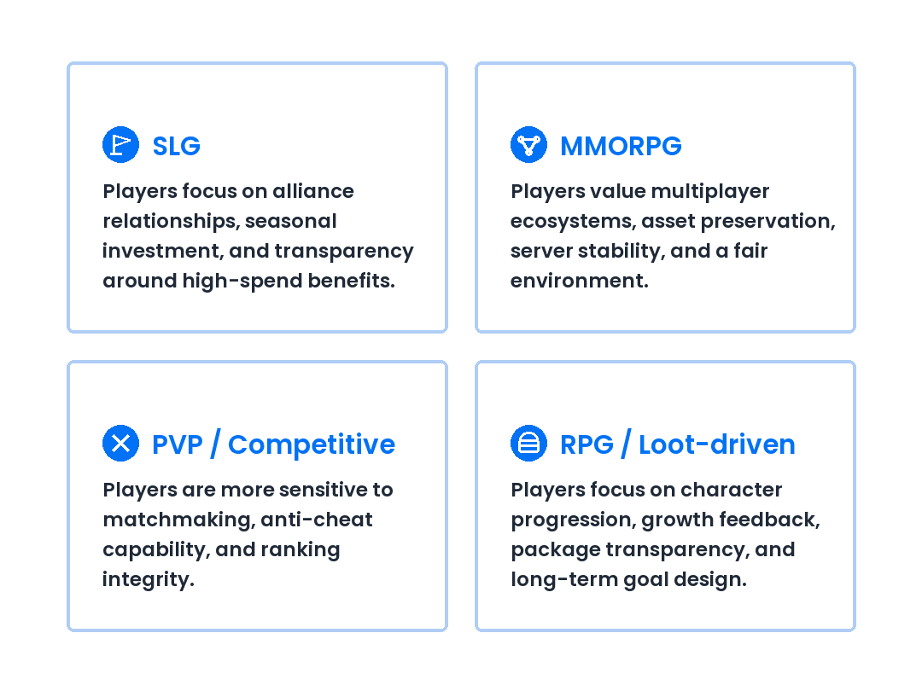 SLG

Players focus on alliance relationships, seasonal investment, and transparency around high-spend benefits.

MMORPG

Players value multiplayer ecosystems, asset preservation, server stability, and a fair environment.

PVP / Competitive

Players are more sensitive to matchmaking, anti-cheat capability, and ranking integrity.

RPG / Loot-driven

Players focus on character progression, growth feedback, package transparency, and long-term goal design.